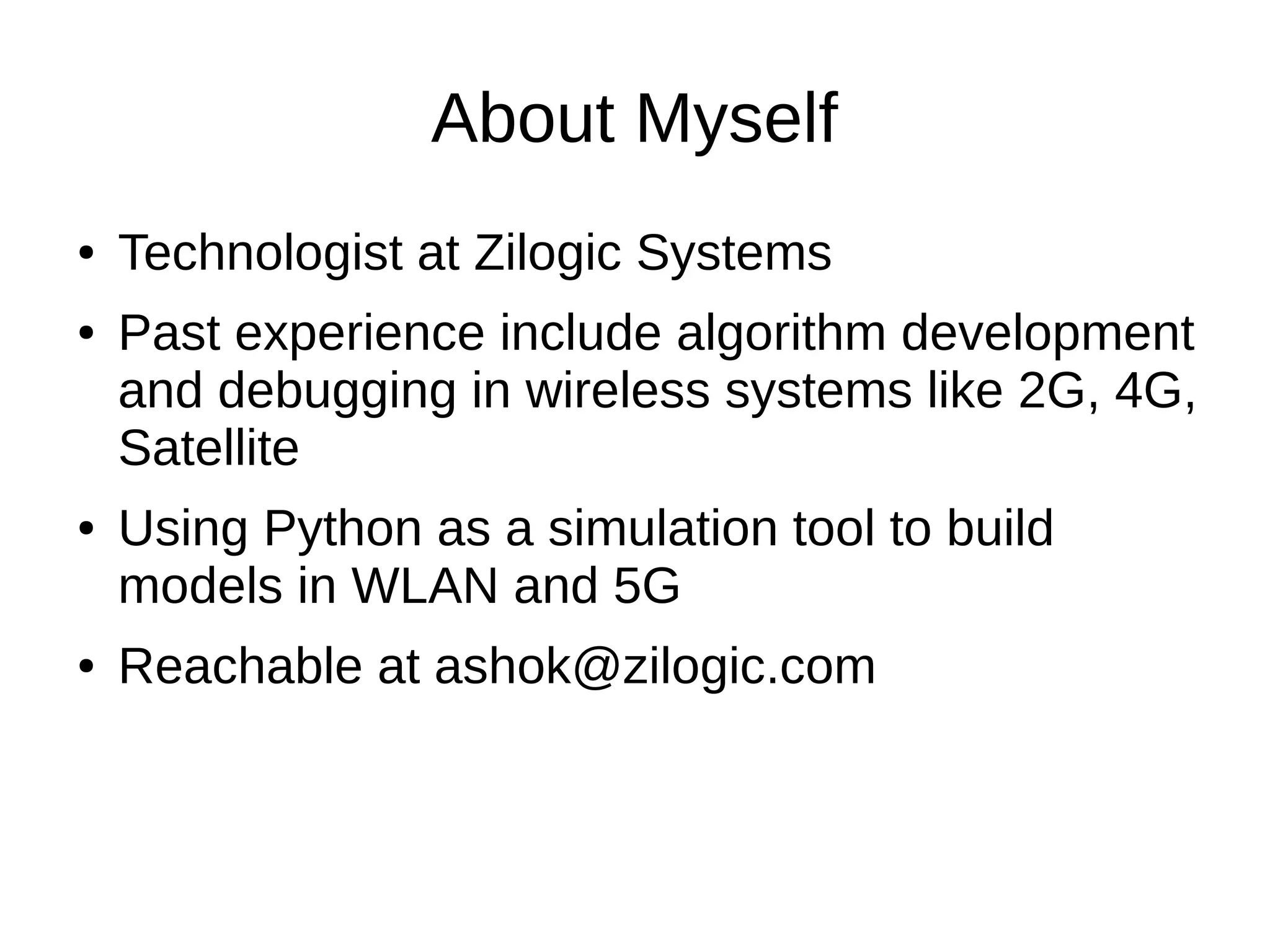 About Myself

• Technologist at Zilogic Systems

• Past experience include algorithm development and debugging in wireless systems like 2G, 4G, Satellite

• Using Python as a simulation tool to build models in WLAN and 5G

• Reachable at ashok@zilogic.com